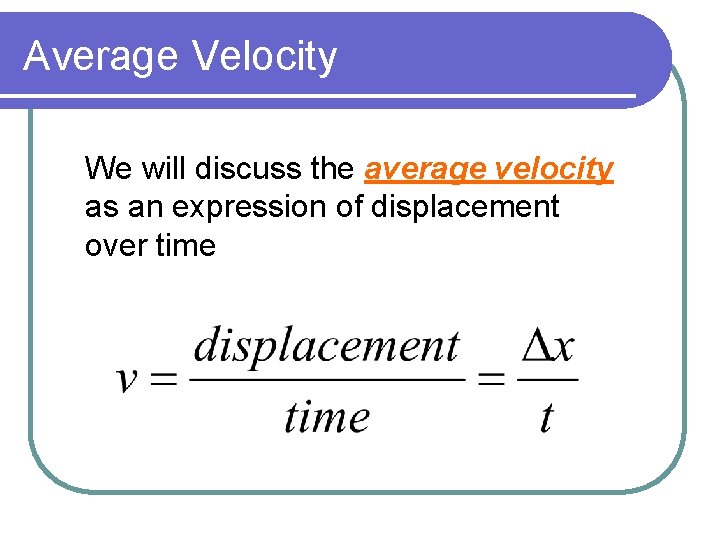 Average Velocity

We will discuss the average velocity as an expression of displacement over time

$v = \frac{displacement}{time} = \frac{\Delta x}{t}$